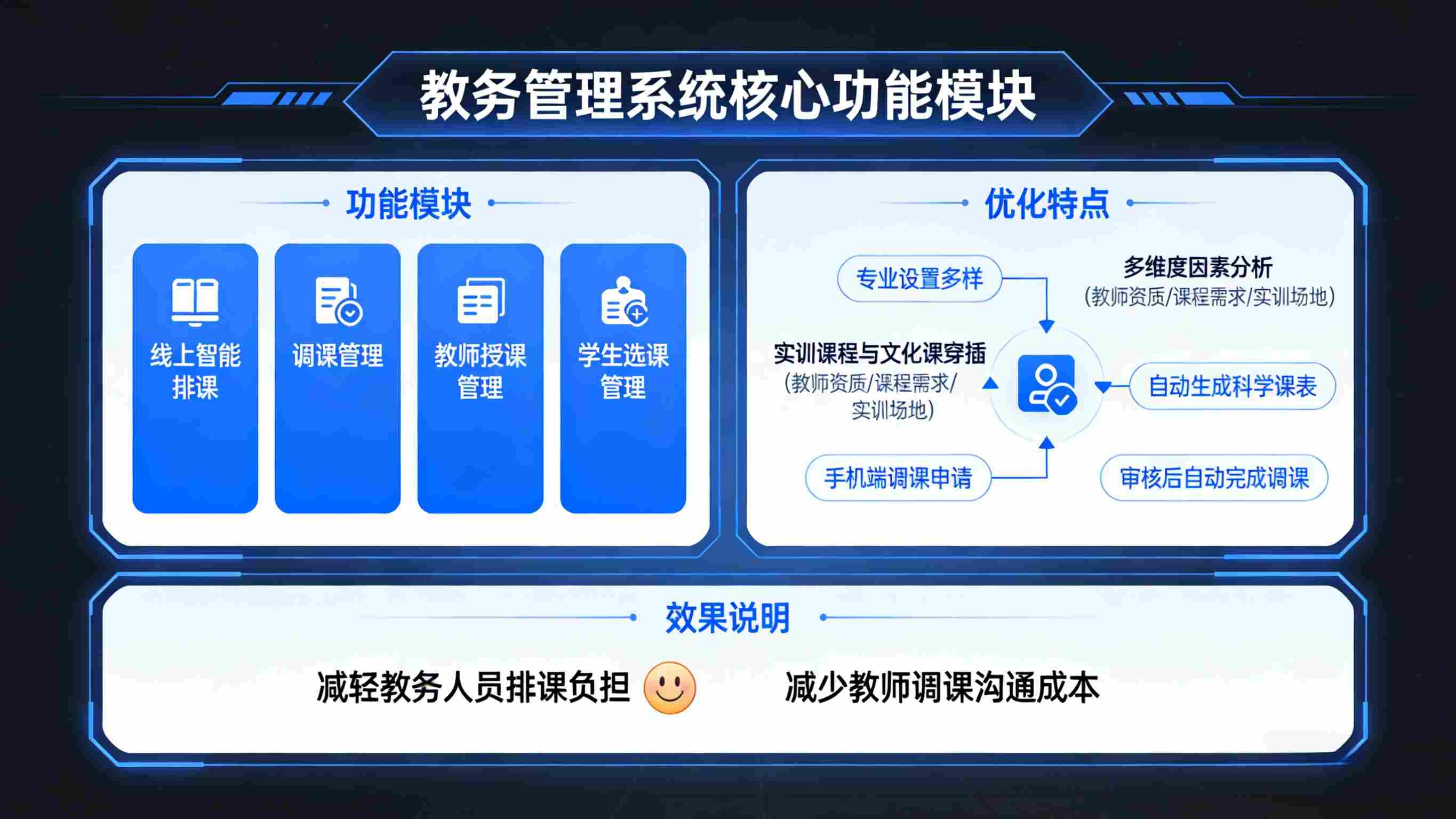 教务管理系统核心功能模块

功能模块

线上智能排课

调课管理

教师授课管理

学生选课管理

优化特点

专业设置多样

多维度因素分析
(教师资质/课程需求/实训场地)

实训课程与文化课穿插
(教师资质/课程需求/实训场地)

自动生成科学课表

手机端调课申请

审核后自动完成调课

效果说明

减轻教务人员排课负担

减少教师调课沟通成本